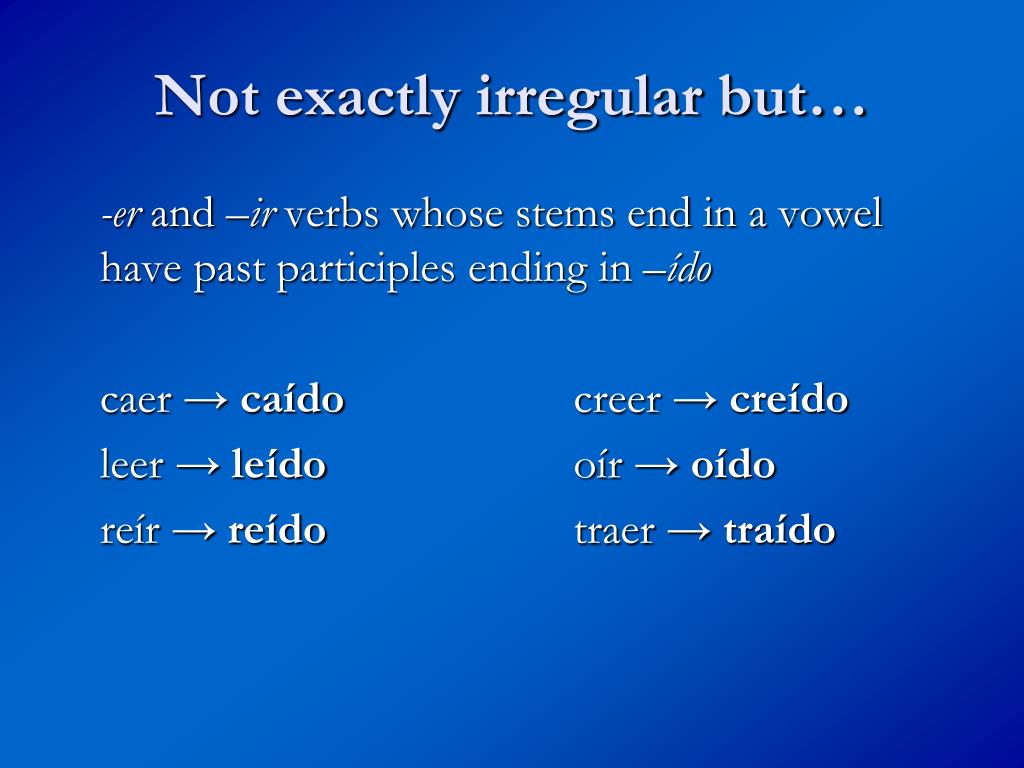 Not exactly irregular but…

-er and –ir verbs whose stems end in a vowel have past participles ending in –ído

caer → caído
leer → leído
reír → reído

creer → creído
oír → oído
traer → traído